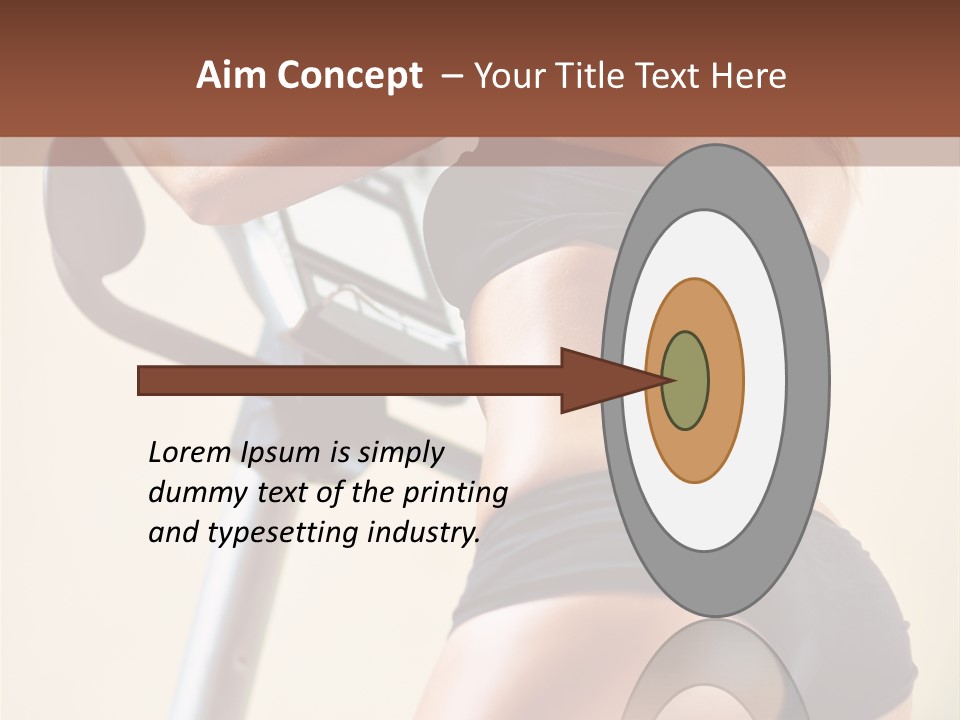 Aim Concept – Your Title Text Here

Lorem Ipsum is simply dummy text of the printing and typesetting industry.